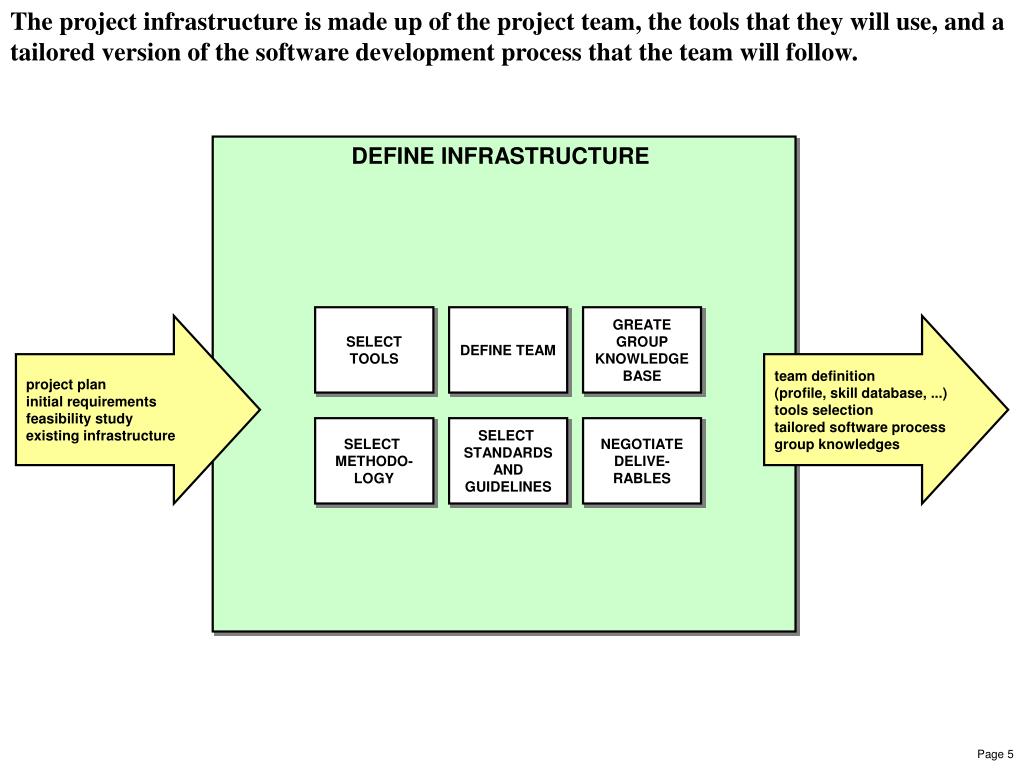 The project infrastructure is made up of the project team, the tools that they will use, and a tailored version of the software development process that the team will follow.

DEFINE INFRASTRUCTURE

project plan
initial requirements
feasibility study
existing infrastructure

SELECT TOOLS

DEFINE TEAM

GREATE GROUP KNOWLEDGE BASE

SELECT METHODOLOGY

SELECT STANDARDS AND GUIDELINES

NEGOTIATE DELIVERABLES

team definition
(profile, skill database, ...)
tools selection
tailored software process
group knowledges

Page 5